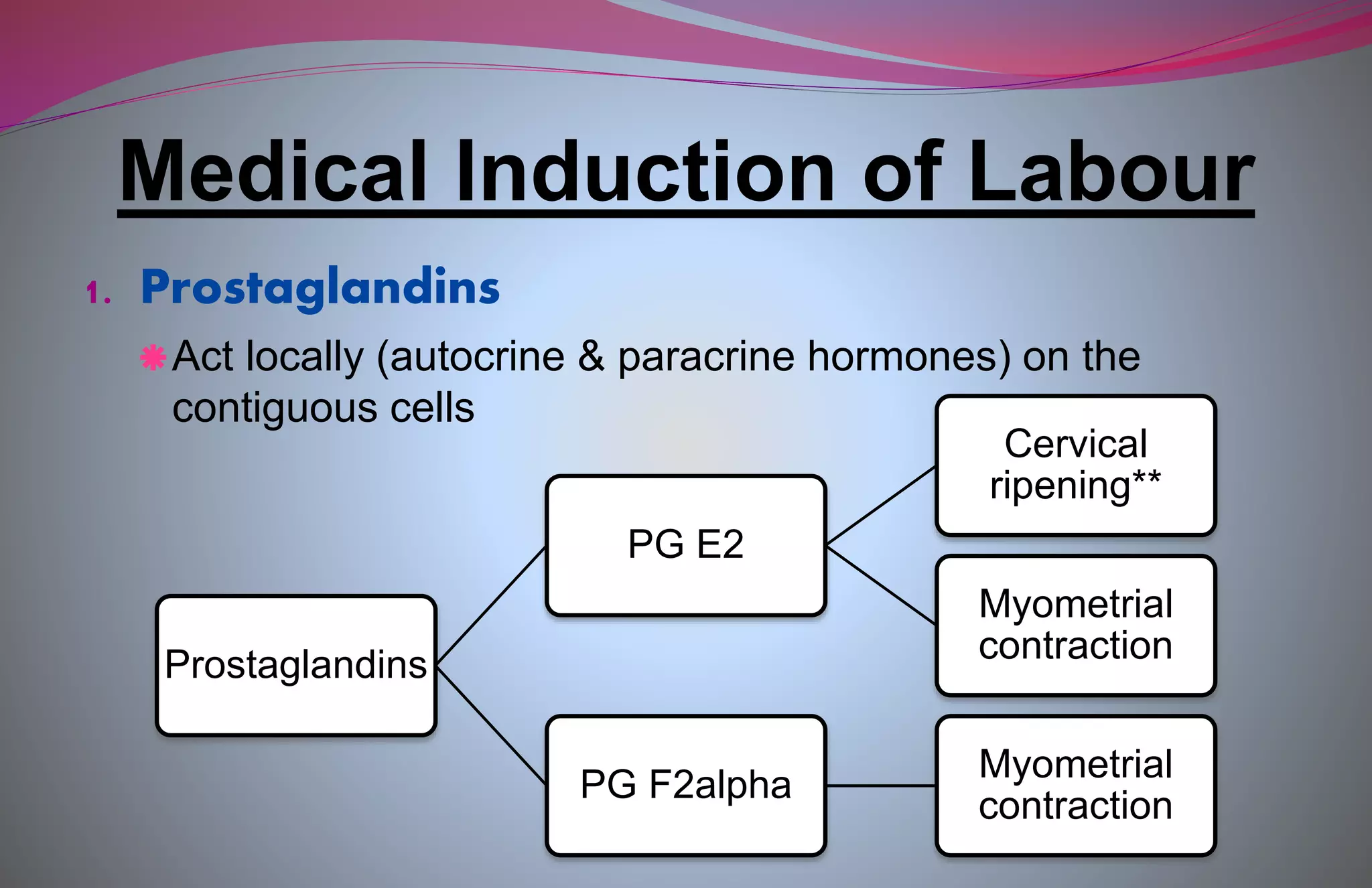 Medical Induction of Labour

1. Prostaglandins

Act locally (autocrine & paracrine hormones) on the contiguous cells

Prostaglandins

PG E2

PG F2alpha

Cervical ripening**

Myometrial contraction

Myometrial contraction